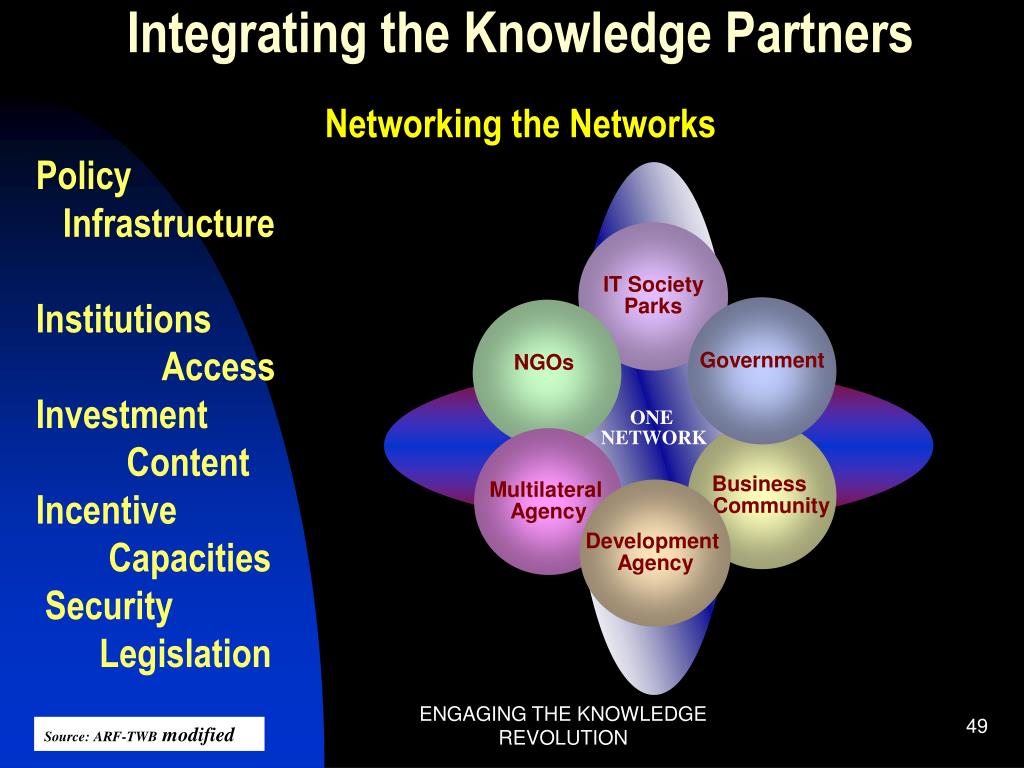 Integrating the Knowledge Partners

Networking the Networks

Policy
Infrastructure

Institutions
Access
Investment
Content
Incentive
Capacities
Security
Legislation

IT Society Parks

NGOs

Government

ONE NETWORK

Multilateral Agency

Business Community

Development Agency

Source: ARF-TWB modified

ENGAGING THE KNOWLEDGE REVOLUTION

49